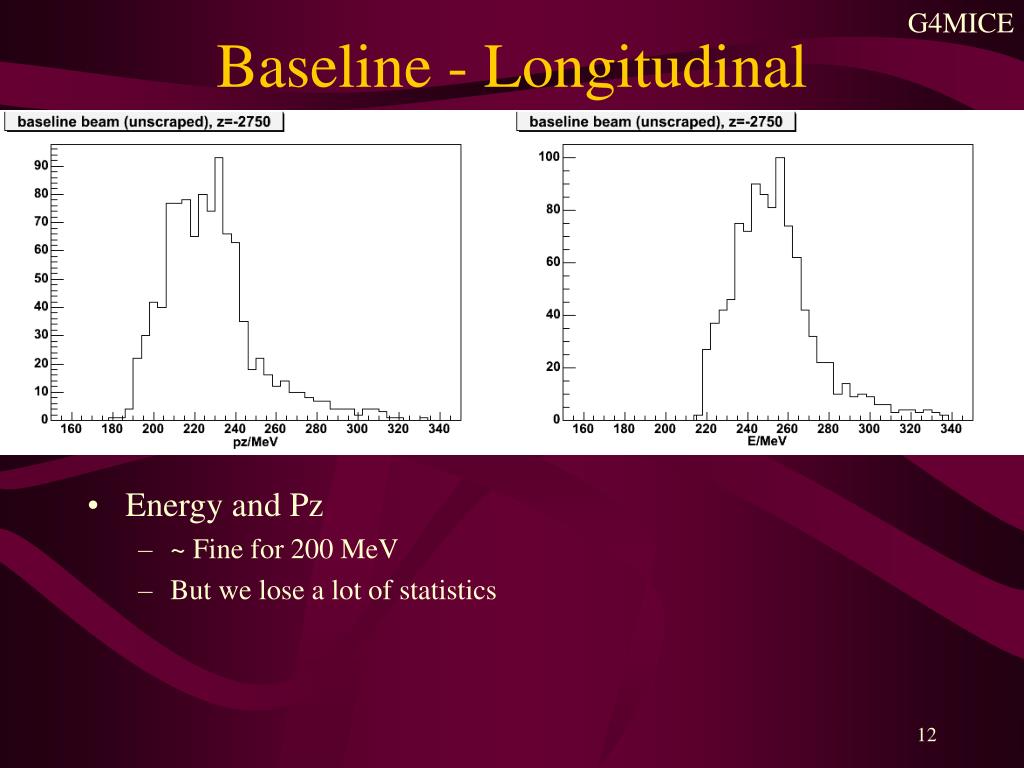 G4MICE

Baseline - Longitudinal

baseline beam (unscraped), z=-2750

90
80
70
60
50
40
30
20
10
0
160 180 200 220 240 260 280 300 320 340
pz/MeV

baseline beam (unscraped), z=-2750

100
80
60
40
20
0
160 180 200 220 240 260 280 300 320 340
E/MeV

• Energy and Pz
– ~ Fine for 200 MeV
– But we lose a lot of statistics

12